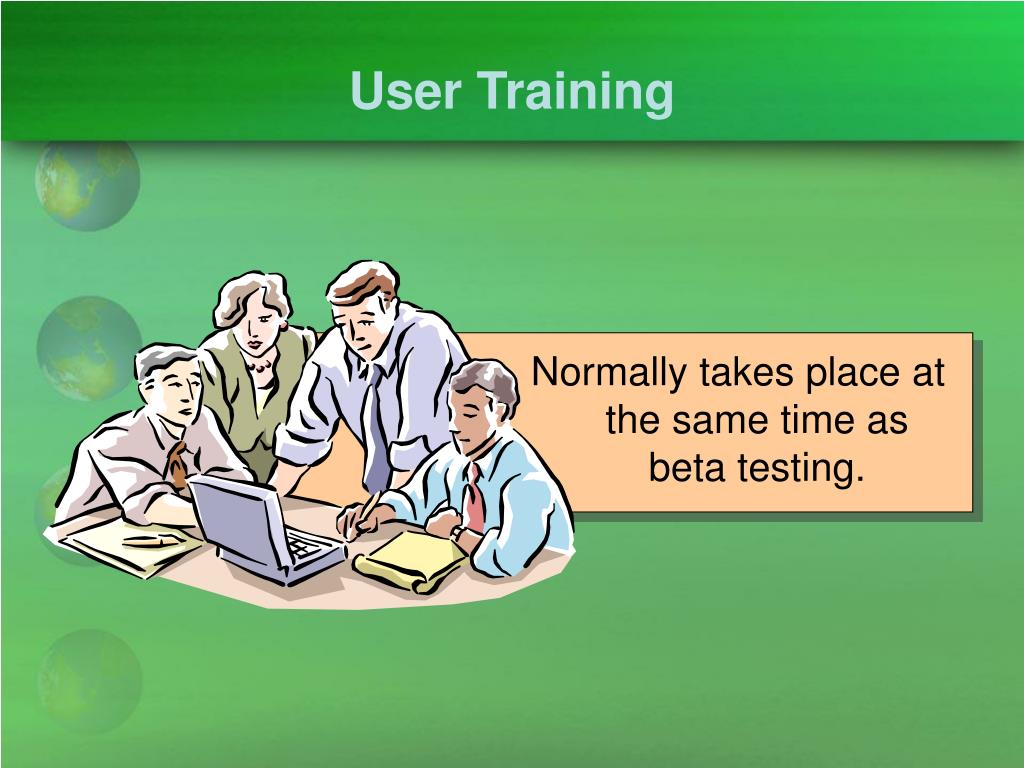 User Training

Normally takes place at the same time as beta testing.